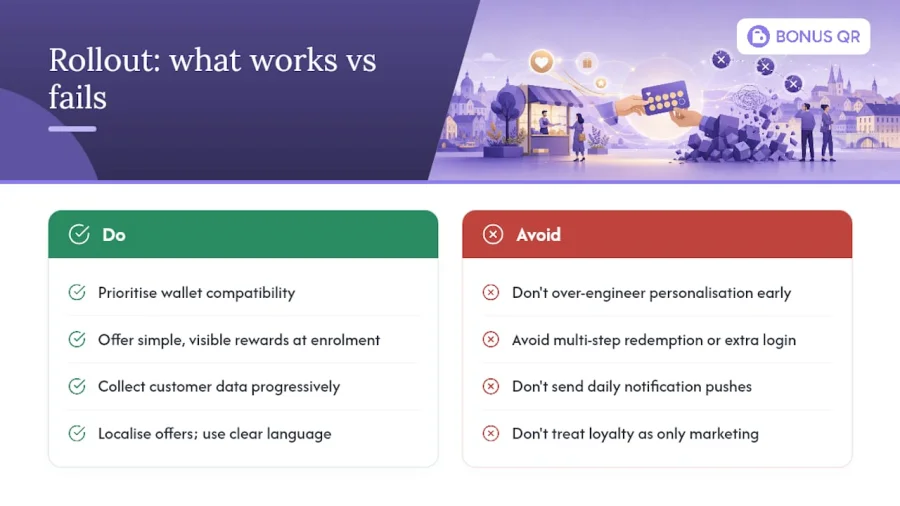 Rollout: what works vs fails

BONUS QR

Do

Prioritise wallet compatibility

Offer simple, visible rewards at enrolment

Collect customer data progressively

Localise offers; use clear language

Avoid

Don't over-engineer personalisation early

Avoid multi-step redemption or extra login

Don't send daily notification pushes

Don't treat loyalty as only marketing